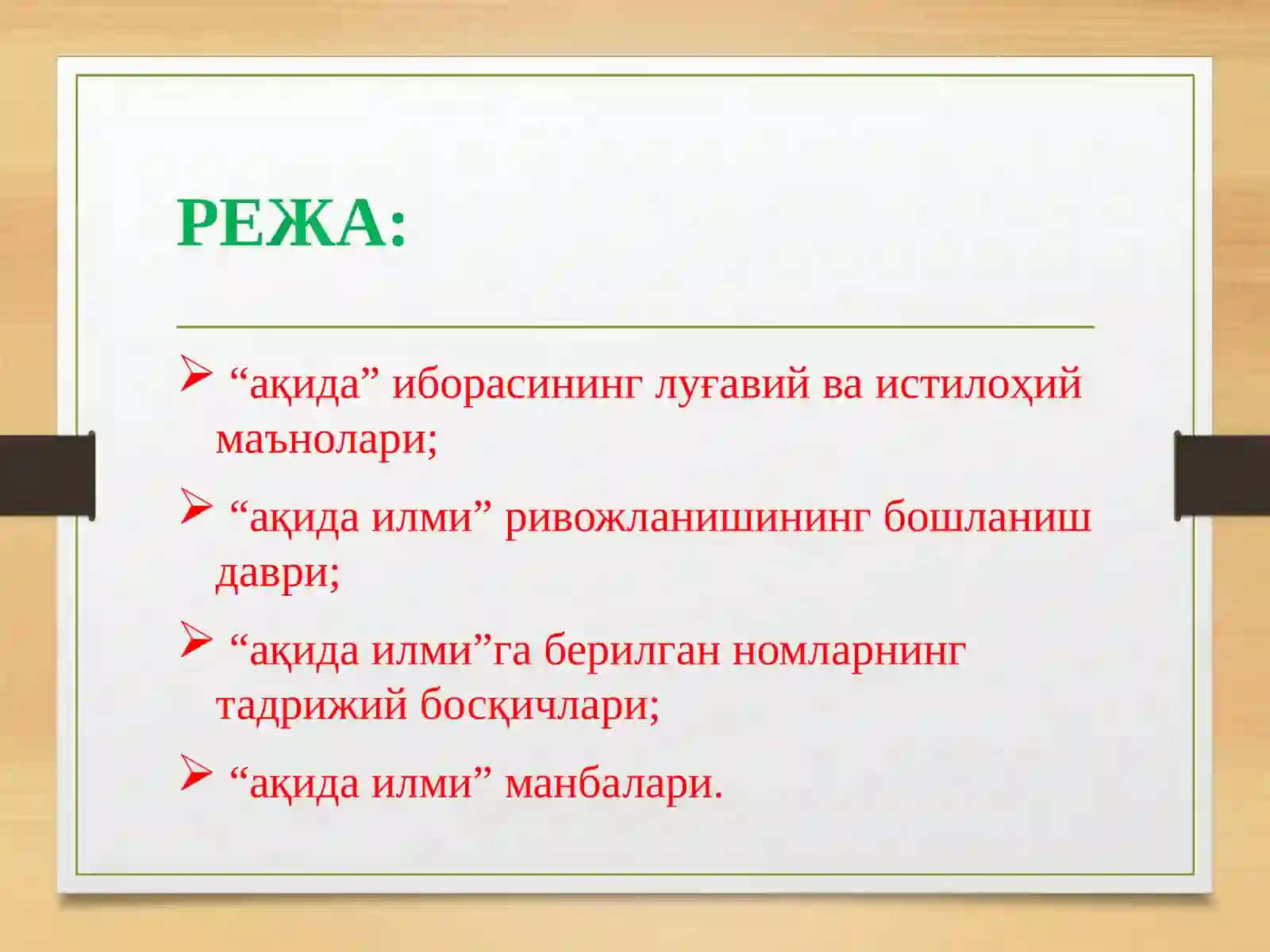 РЕЖА:

➢ “ақида” иборасининг луғавий ва истилоҳий маънолари;

➢ “ақида илми” ривожланишининг бошланиш даври;

➢ “ақида илми”га берилган номларнинг тадрижий босқичлари;

➢ “ақида илми” манбалари.